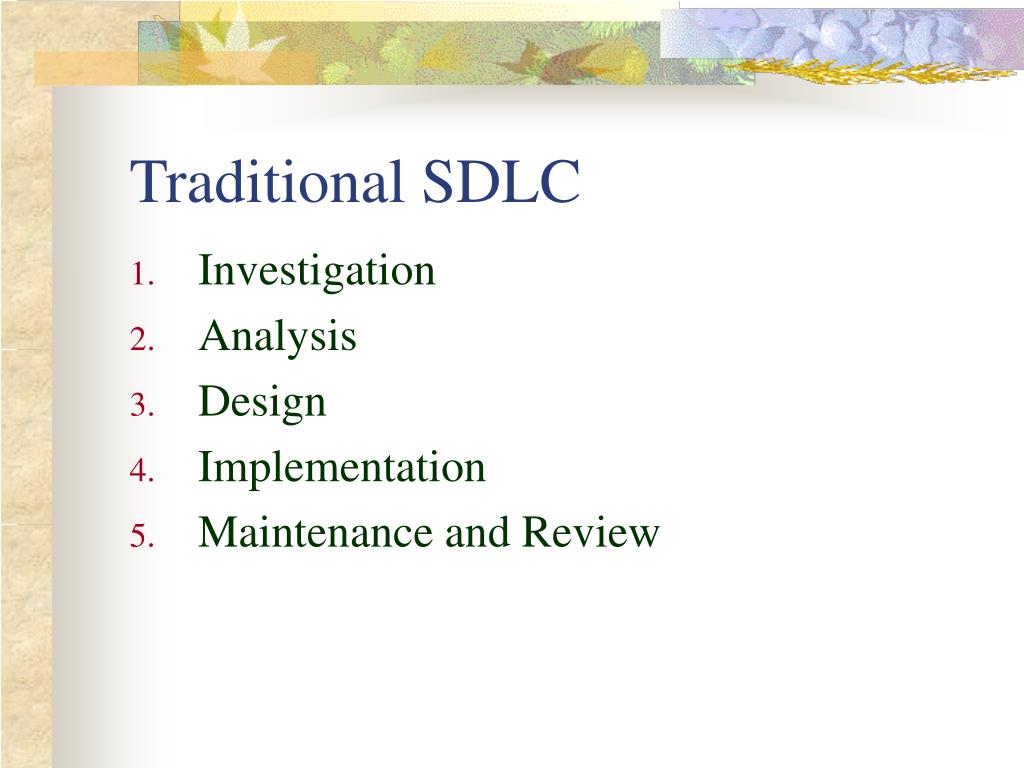 Traditional SDLC

1. Investigation
2. Analysis
3. Design
4. Implementation
5. Maintenance and Review